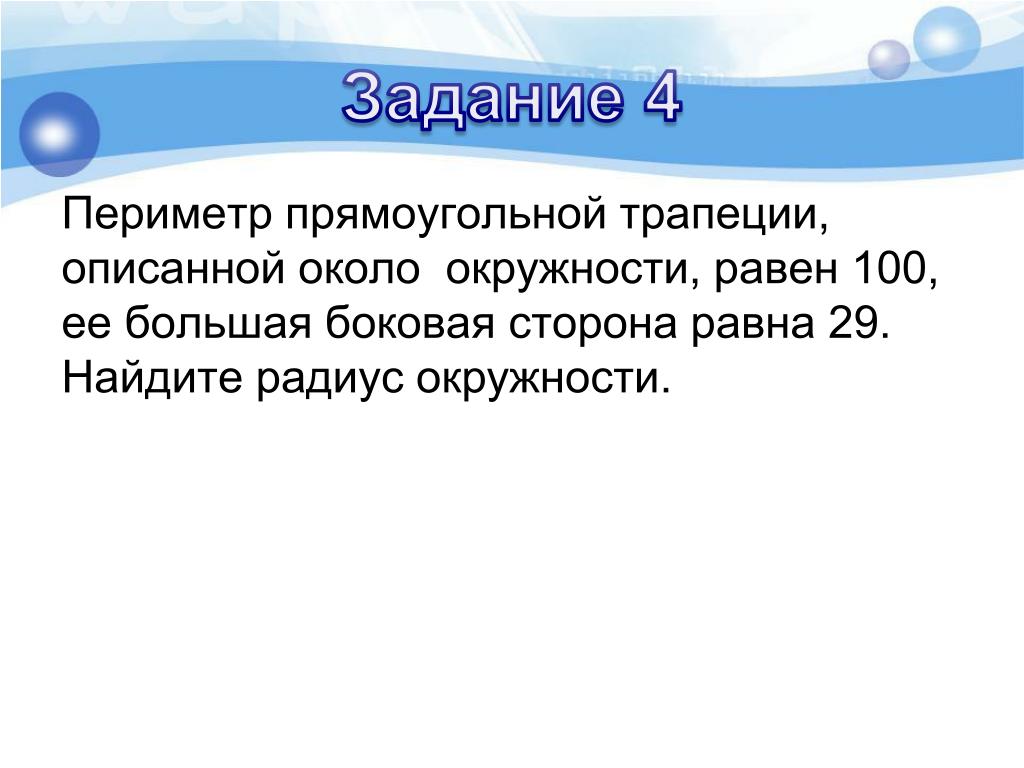 Задание 4

Периметр прямоугольной трапеции, описанной около окружности, равен 100, ее большая боковая сторона равна 29. Найдите радиус окружности.